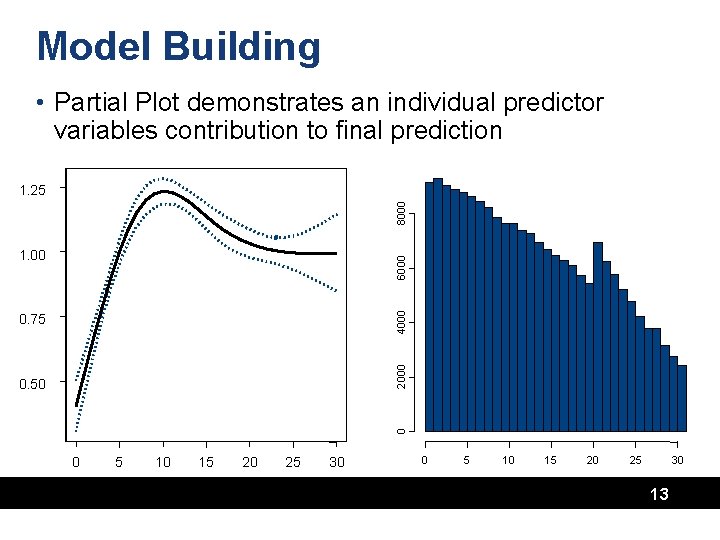 Model Building

• Partial Plot demonstrates an individual predictor variables contribution to final prediction

1.25
1.00
0.75
0.50
0 5 10 15 20 25 30

8000
6000
4000
2000
0
0 5 10 15 20 25 30

13